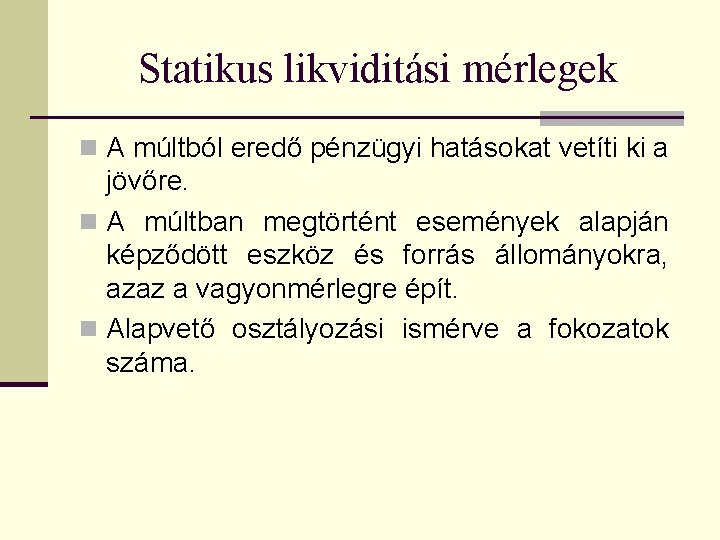 Statikus likviditási mérlegek

A múltból eredő pénzügyi hatásokat vetíti ki a jövőre.

A múltban megtörtént események alapján képződött eszköz és forrás állományokra, azaz a vagyonmérlegre épít.

Alapvető osztályozási ismérve a fokozatok száma.